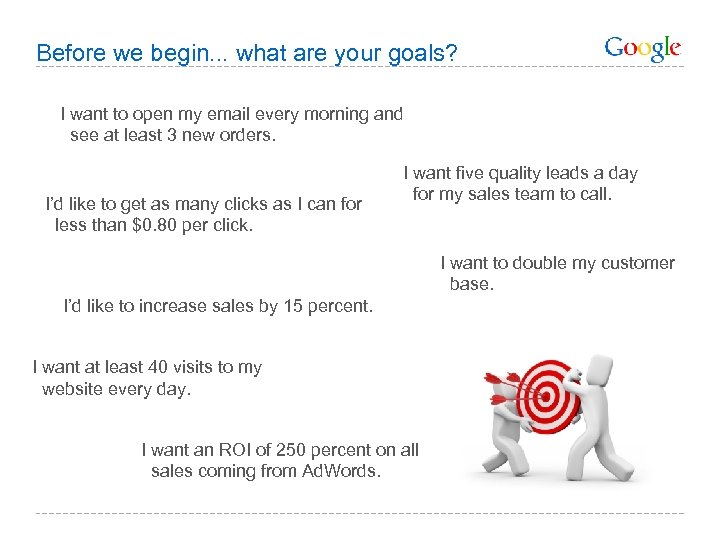 Before we begin... what are your goals?

Google

I want to open my email every morning and see at least 3 new orders.

I want five quality leads a day for my sales team to call.

I'd like to get as many clicks as I can for less than $0.80 per click.

I want to double my customer base.

I'd like to increase sales by 15 percent.

I want at least 40 visits to my website every day.

I want an ROI of 250 percent on all sales coming from AdWords.